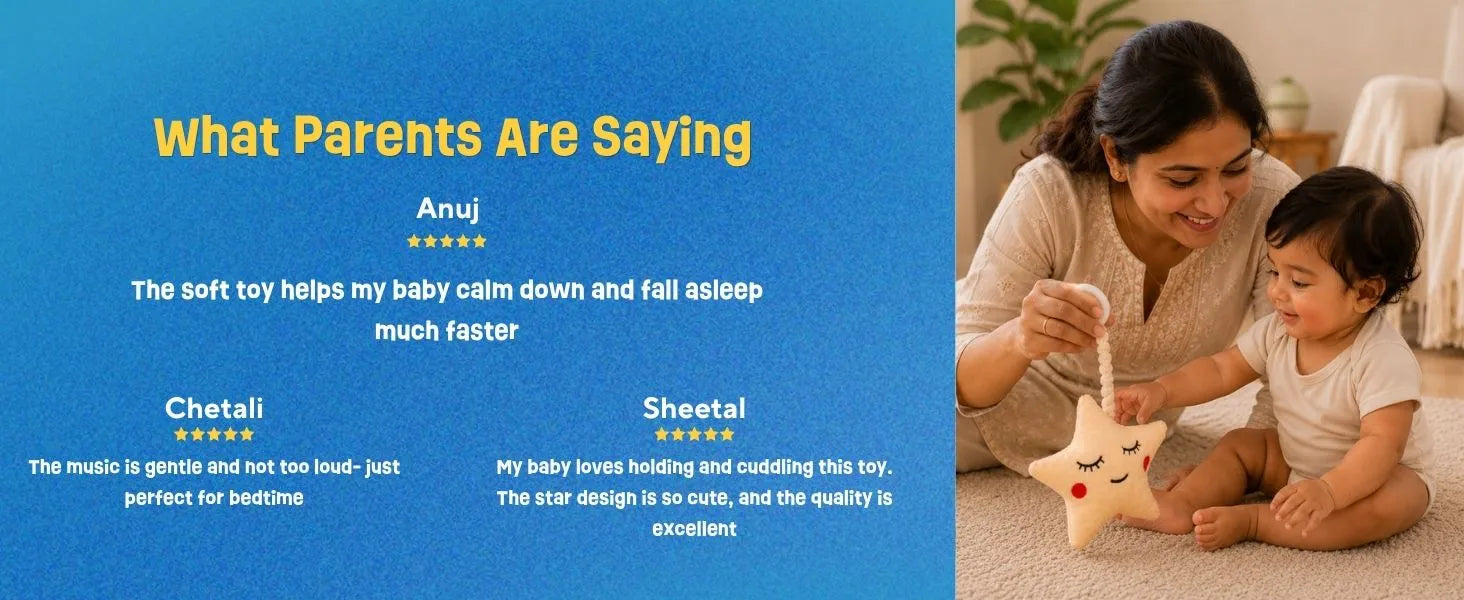 What Parents Are Saying

Anuj

★★★★★

The soft toy helps my baby calm down and fall asleep much faster

Chetali

★★★★★

The music is gentle and not too loud- just perfect for bedtime

Sheetal

★★★★★

My baby loves holding and cuddling this toy. The star design is so cute, and the quality is excellent